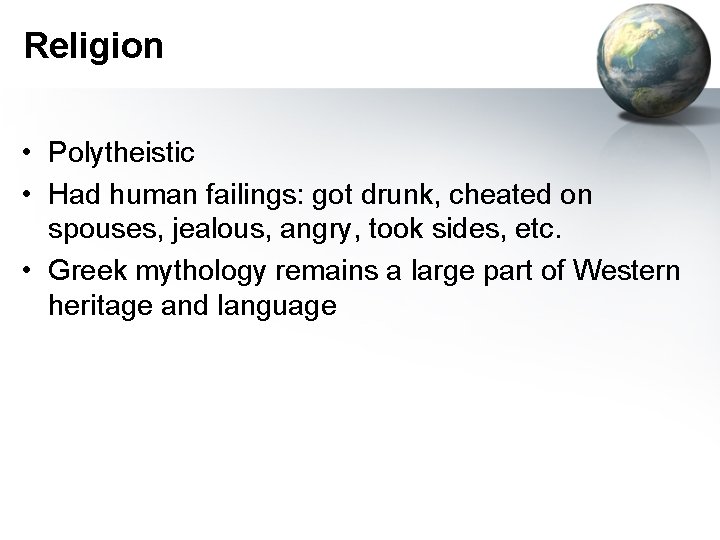 Religion

• Polytheistic
• Had human failings: got drunk, cheated on spouses, jealous, angry, took sides, etc.
• Greek mythology remains a large part of Western heritage and language